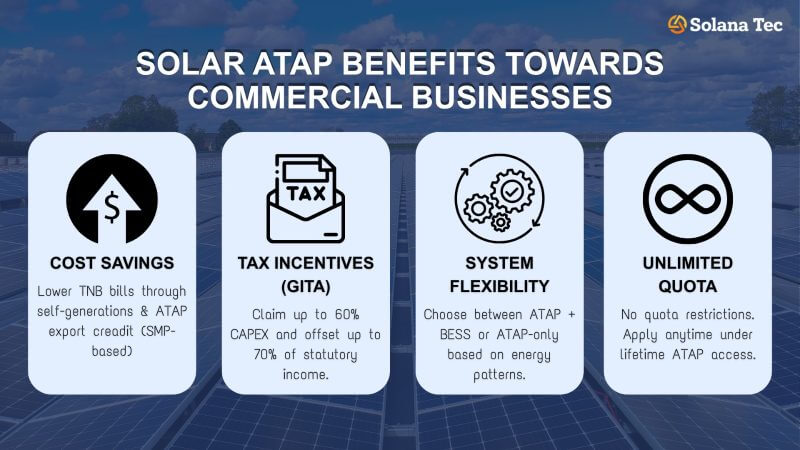 Solana Tec

SOLAR ATAP BENEFITS TOWARDS COMMERCIAL BUSINESSES

$

COST SAVINGS

Lower TNB bills through self-generations & ATAP export creadit (SMP-based)

TAX

TAX INCENTIVES (GITA)

Claim up to 60% CAPEX and offset up to 70% of statutory income.

SYSTEM FLEXIBILITY

Choose between ATAP + BESS or ATAP-only based on energy patterns.

UNLIMITED QUOTA

No quota restrictions. Apply anytime under lifetime ATAP access.